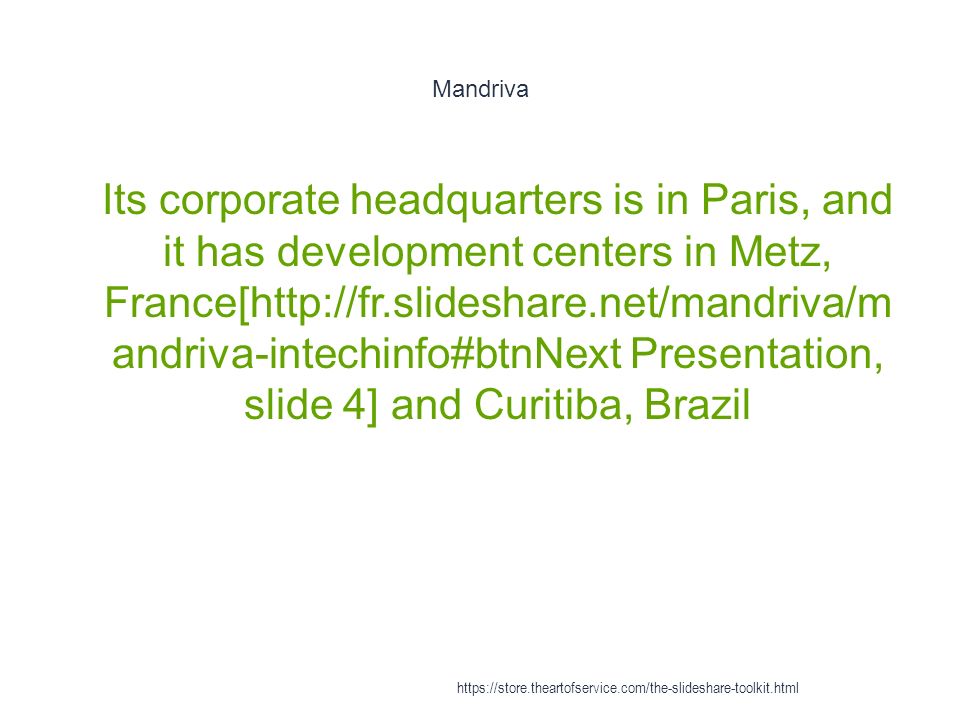 Mandriva

Its corporate headquarters is in Paris, and it has development centers in Metz, France[http://fr.slideshare.net/mandriva/mandriva-intechinfo#btnNext Presentation, slide 4] and Curitiba, Brazil

https://store.theartofservice.com/the-slideshare-toolkit.html